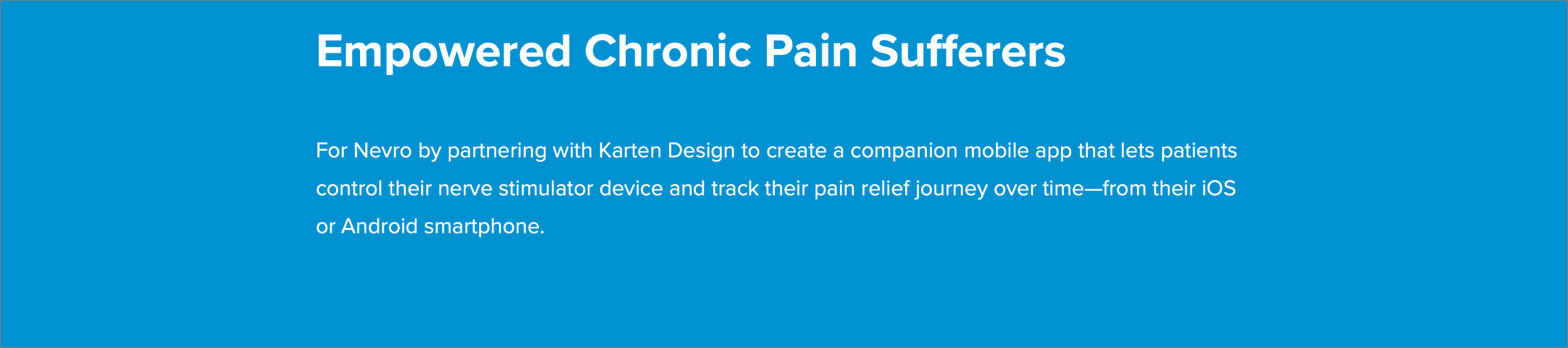 Empowered Chronic Pain Sufferers

For Nevro by partnering with Karten Design to create a companion mobile app that lets patients control their nerve stimulator device and track their pain relief journey over time—from their iOS or Android smartphone.